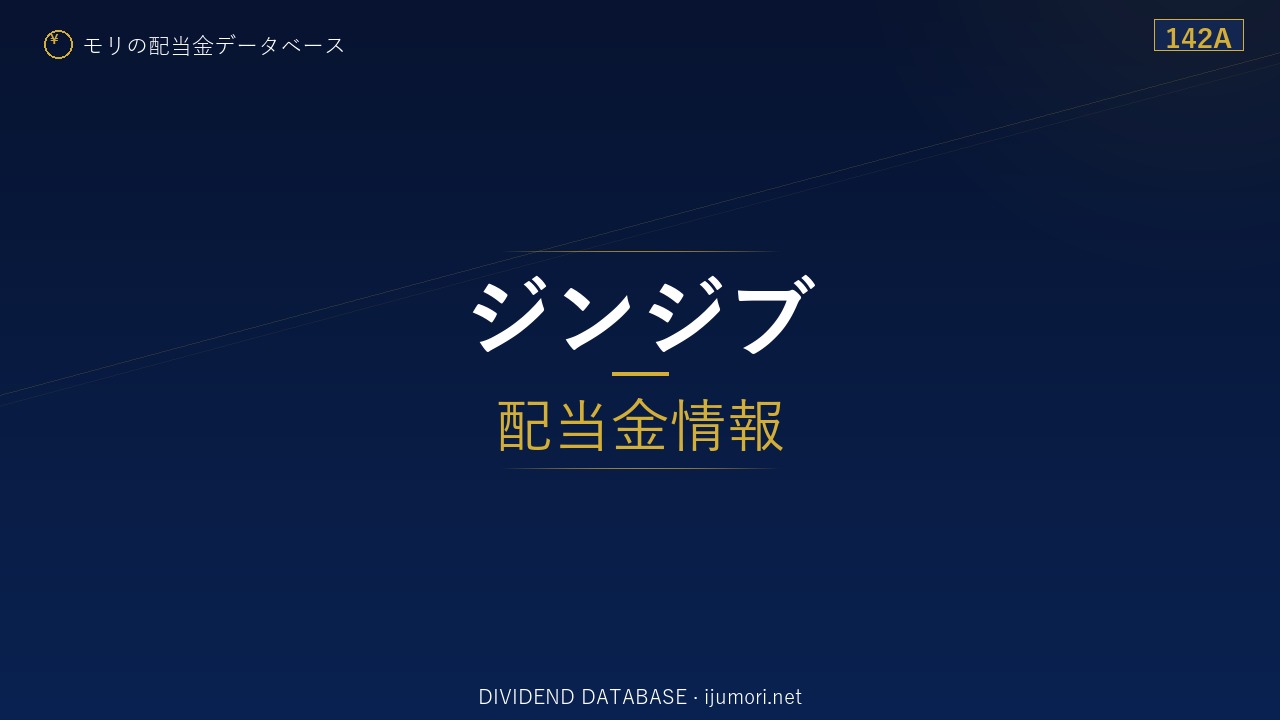 ¥ モリの配当金データベース

142A

ジンジブ

配当金情報

DIVIDEND DATABASE · ijumori.net